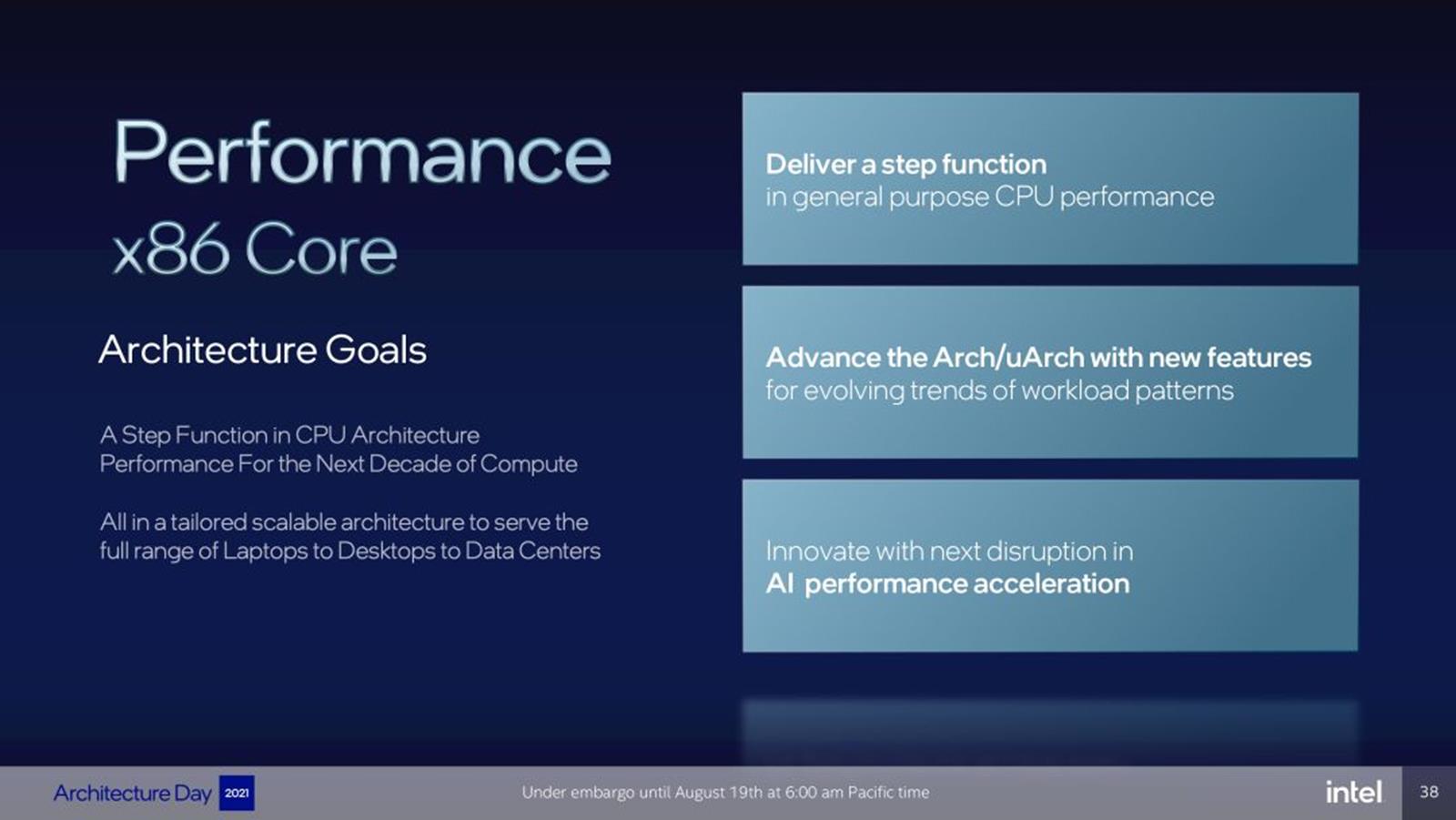 Performance
x86 Core

Architecture Goals

A Step Function in CPU Architecture Performance For the Next Decade of Compute

All in a tailored scalable architecture to serve the full range of Laptops to Desktops to Data Centers

Deliver a step function
in general purpose CPU performance

Advance the Arch/uArch with new features
for evolving trends of workload patterns

Innovate with next disruption in
AI performance acceleration

Architecture Day 2021

Under embargo until August 19th at 6:00 am Pacific time

intel

38